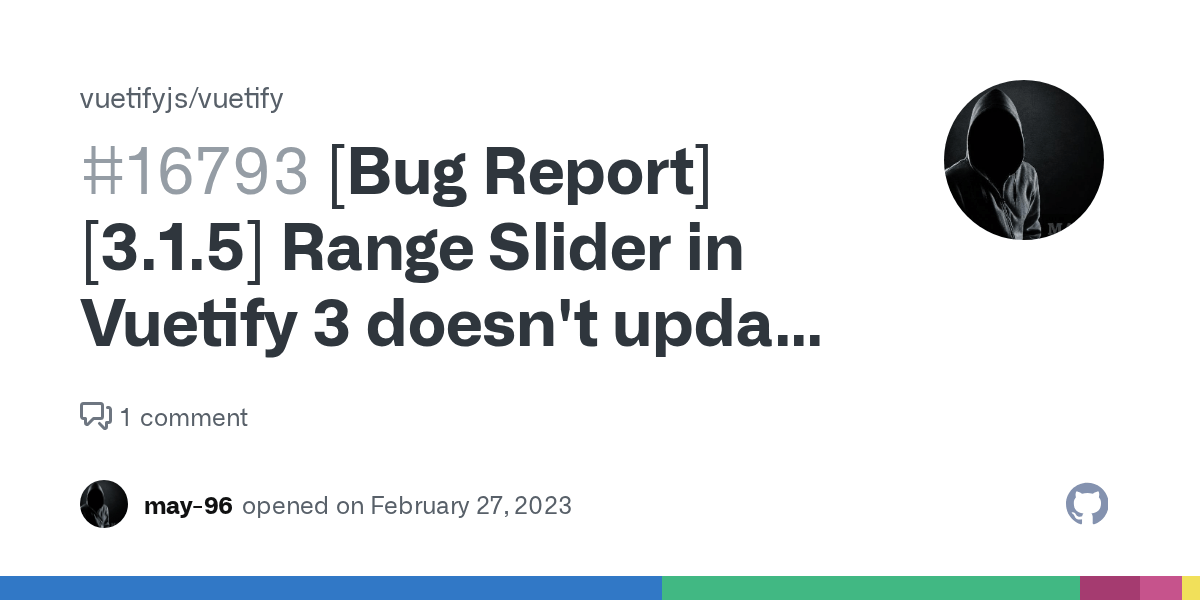 vuetifyjs/vuetify

#16793 [Bug Report] [3.1.5] Range Slider in Vuetify 3 doesn't upda...

1 comment

may-96 opened on February 27, 2023